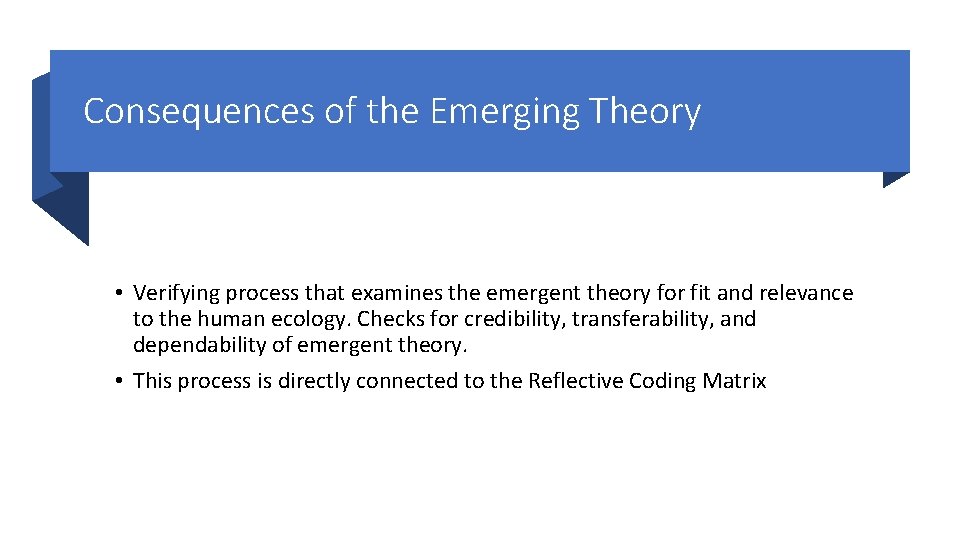 Consequences of the Emerging Theory

• Verifying process that examines the emergent theory for fit and relevance to the human ecology. Checks for credibility, transferability, and dependability of emergent theory.

• This process is directly connected to the Reflective Coding Matrix